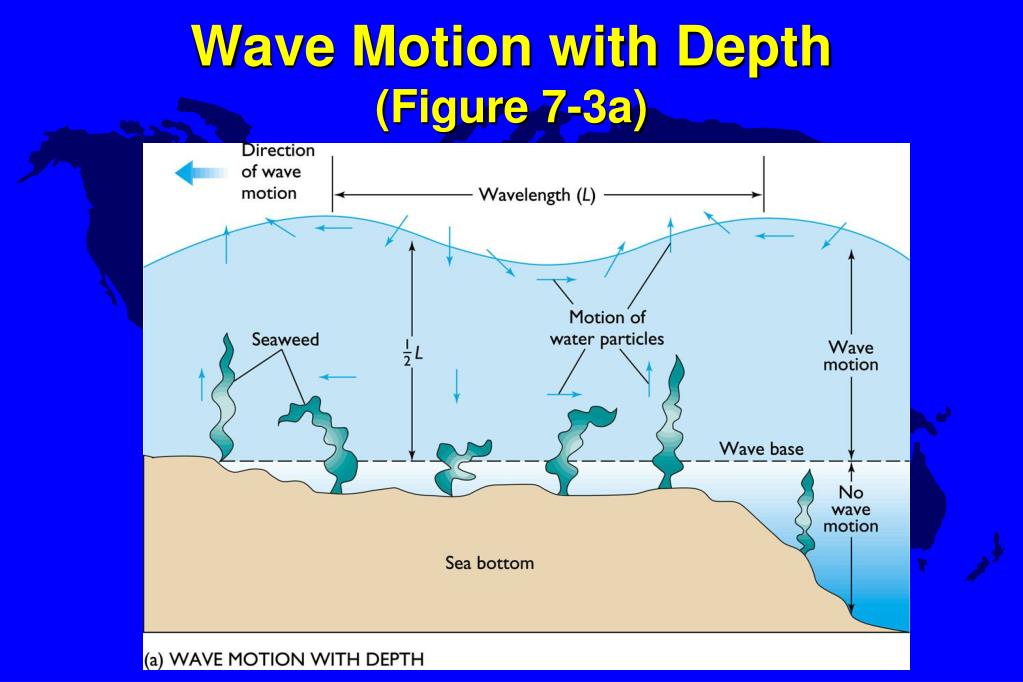 Wave Motion with Depth
(Figure 7-3a)

Direction of wave motion

Wavelength ($L$)

Seaweed

$\frac{1}{2}L$

Motion of water particles

Wave motion

Wave base

No wave motion

Sea bottom

(a) WAVE MOTION WITH DEPTH